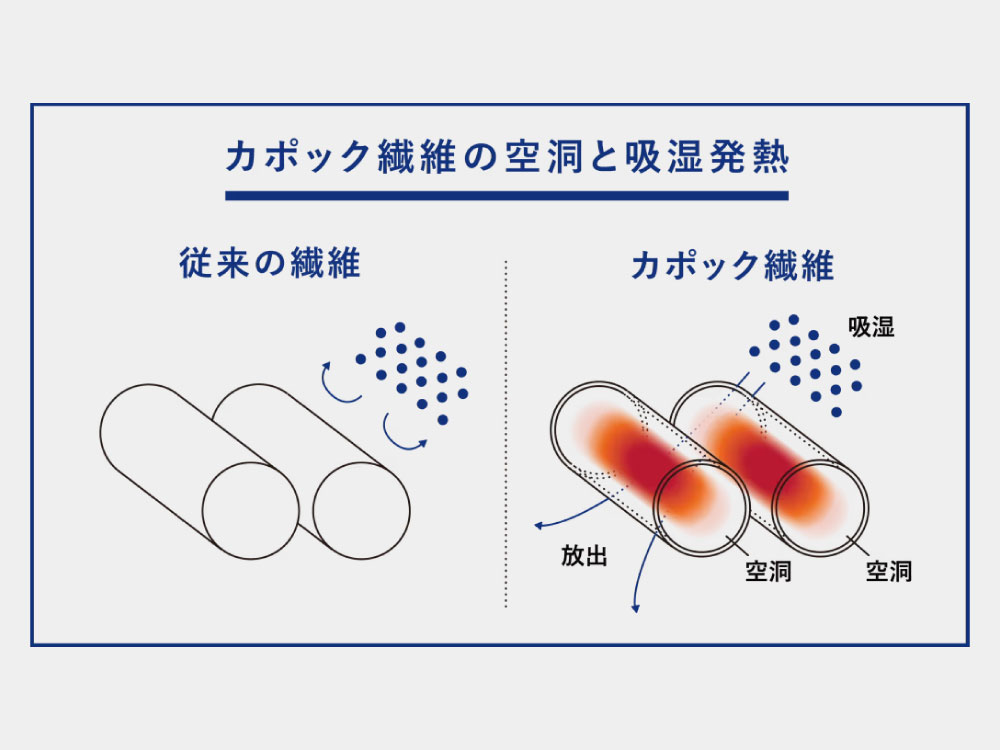 カポック繊維の空洞と吸湿発熱

従来の繊維

カポック繊維

吸湿

放出

空洞

空洞